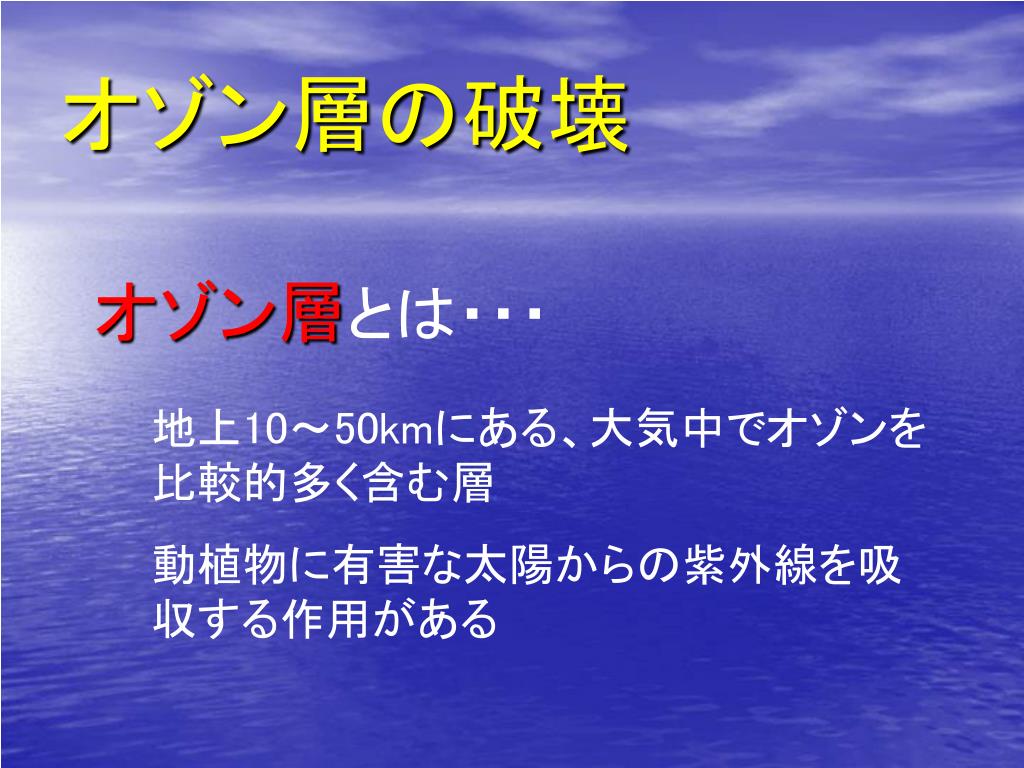 オゾン層の破壊

オゾン層とは・・・

地上10～50kmにある、大気中でオゾンを比較的多く含む層

動植物に有害な太陽からの紫外線を吸収する作用がある